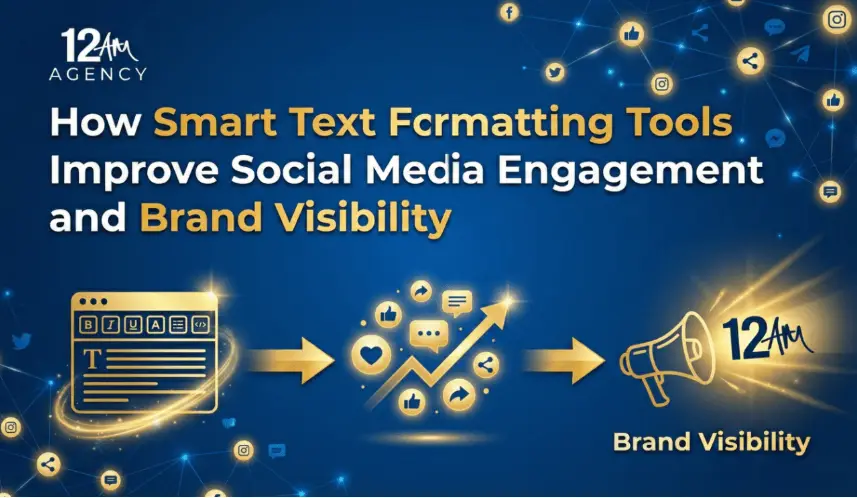 12AM
AGENCY

How Smart Text Fcrmatting Tools Improve Social Media Engagement and Brand Visibility

B I U A T

12AM

Brand Visibility